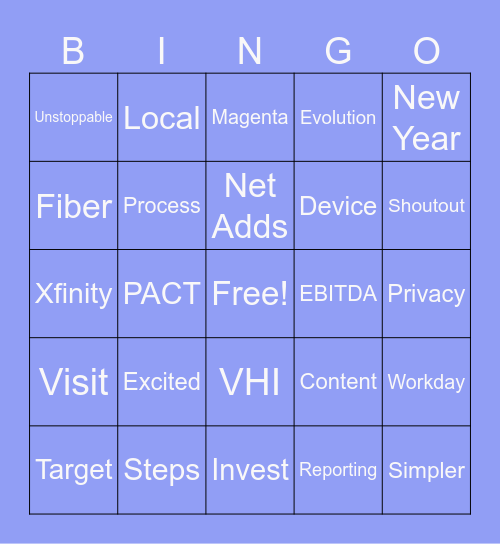 | B | I | N | G | O |
|---|---|---|---|---|
| Unstoppable | Local | Magenta | Evolution | New Year |
| Fiber | Process | Net Adds | Device | Shoutout |
| Xfinity | PACT | Free! | EBITDA | Privacy |
| Visit | Excited | VHI | Content | Workday |
| Target | Steps | Invest | Reporting | Simpler |